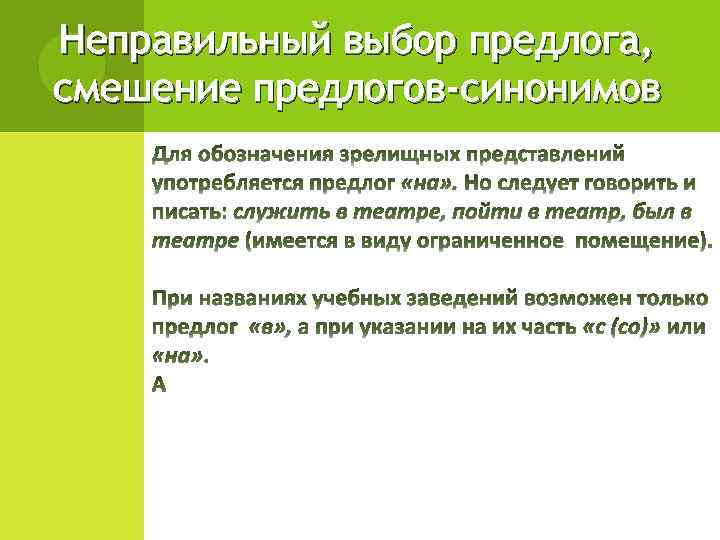 Неправильный выбор предлога, смешение предлогов-синонимов

Для обозначения зрелищных представлений употребляется предлог «на». Но следует говорить и писать: служить в театре, пойти в театр, был в театре (имеется в виду ограниченное помещение).

При названиях учебных заведений возможен только предлог «в», а при указании на их часть «с (со)» или «на».
А